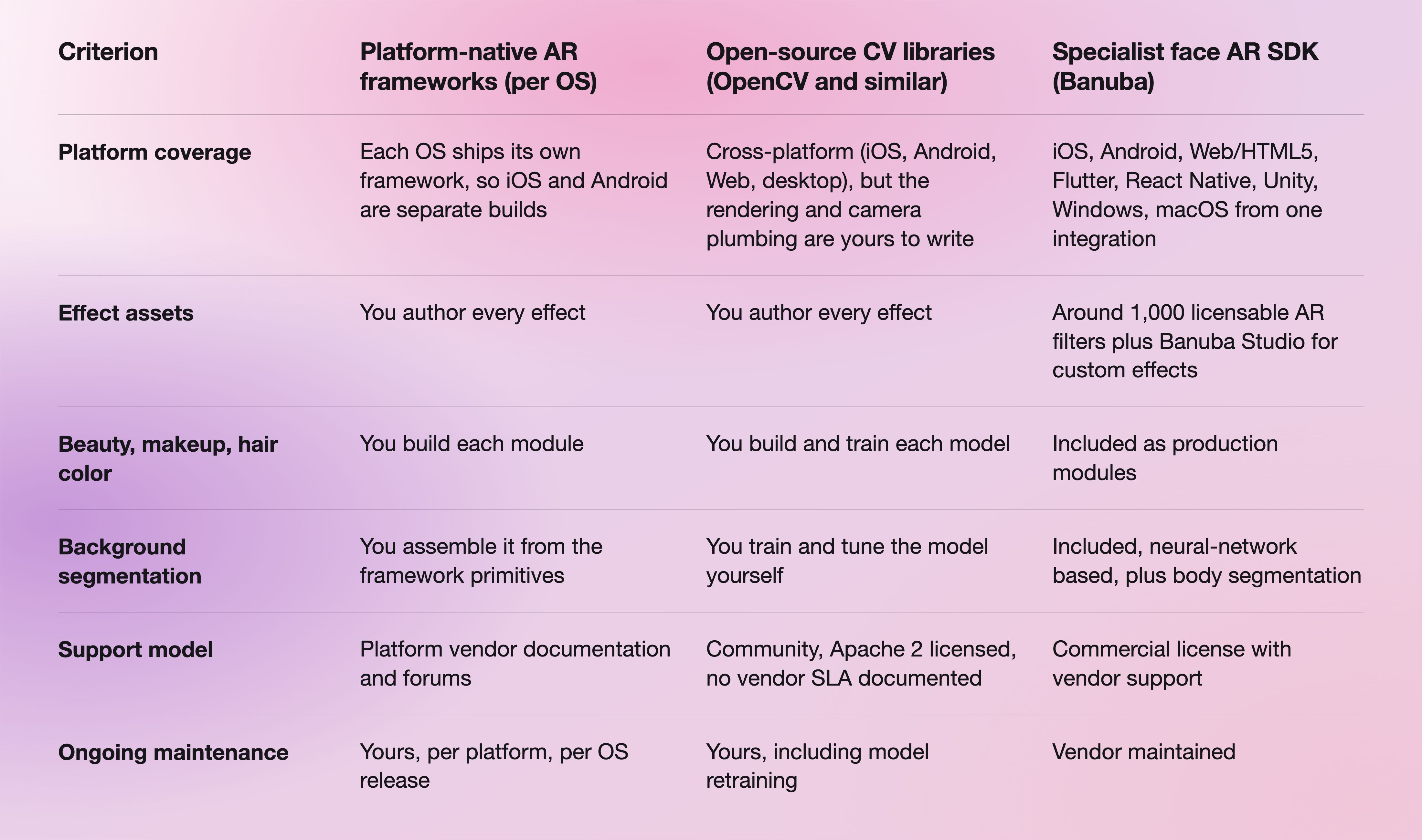 | Criterion | Platform-native AR frameworks (per OS) | Open-source CV libraries (OpenCV and similar) | Specialist face AR SDK (Banuba) |
|---|---|---|---|
| Platform coverage | Each OS ships its own framework, so iOS and Android are separate builds | Cross-platform (iOS, Android, Web, desktop), but the rendering and camera plumbing are yours to write | iOS, Android, Web/HTML5, Flutter, React Native, Unity, Windows, macOS from one integration |
| Effect assets | You author every effect | You author every effect | Around 1,000 licensable AR filters plus Banuba Studio for custom effects |
| Beauty, makeup, hair color | You build each module | You build and train each model | Included as production modules |
| Background segmentation | You assemble it from the framework primitives | You train and tune the model yourself | Included, neural-network based, plus body segmentation |
| Support model | Platform vendor documentation and forums | Community, Apache 2 licensed, no vendor SLA documented | Commercial license with vendor support |
| Ongoing maintenance | Yours, per platform, per OS release | Yours, including model retraining | Vendor maintained |